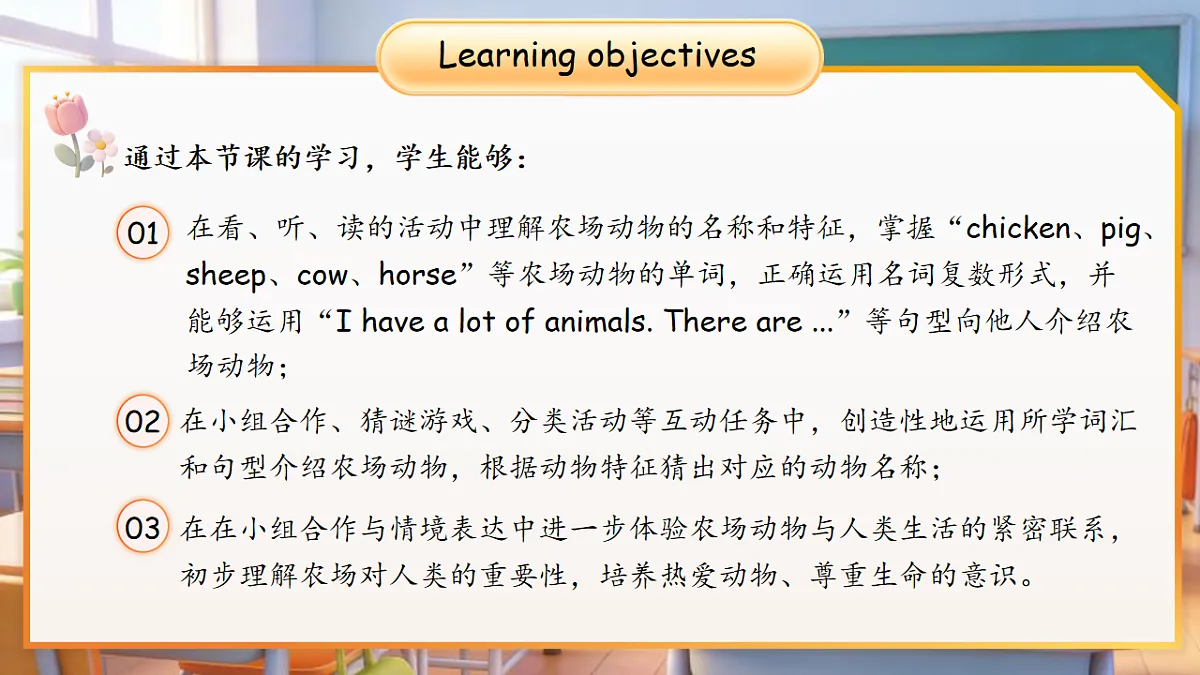 Learning objectives

通过本节课的学习，学生能够：

01 在看、听、读的活动中理解农场动物的名称和特征，掌握“chicken、pig、sheep、cow、horse”等农场动物的单词，正确运用名词复数形式，并能够运用“I have a lot of animals. There are ...”等句型向他人介绍农场动物；

02 在小组合作、猜谜游戏、分类活动等互动任务中，创造性地运用所学词汇和句型介绍农场动物，根据动物特征猜出对应的动物名称；

03 在在小组合作与情境表达中进一步体验农场动物与人类生活的紧密联系，初步理解农场对人类的重要性，培养热爱动物、尊重生命的意识。